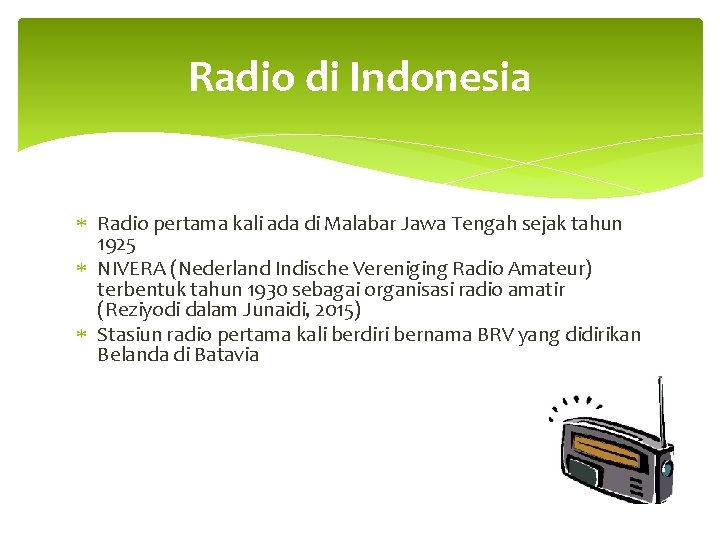 Radio di Indonesia

* Radio pertama kali ada di Malabar Jawa Tengah sejak tahun 1925
* NIVERA (Nederland Indische Vereniging Radio Amateur) terbentuk tahun 1930 sebagai organisasi radio amatir (Reziyodi dalam Junaidi, 2015)
* Stasiun radio pertama kali berdiri bernama BRV yang didirikan Belanda di Batavia